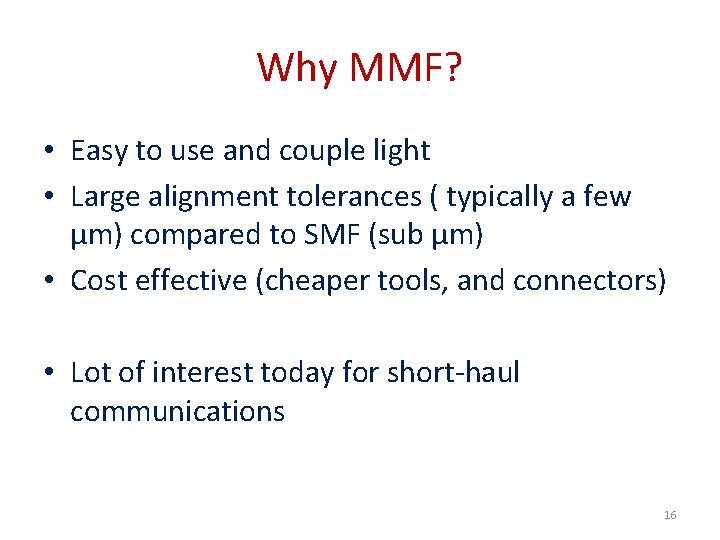 Why MMF?

• Easy to use and couple light
• Large alignment tolerances ( typically a few μm) compared to SMF (sub μm)
• Cost effective (cheaper tools, and connectors)

• Lot of interest today for short-haul communications

16